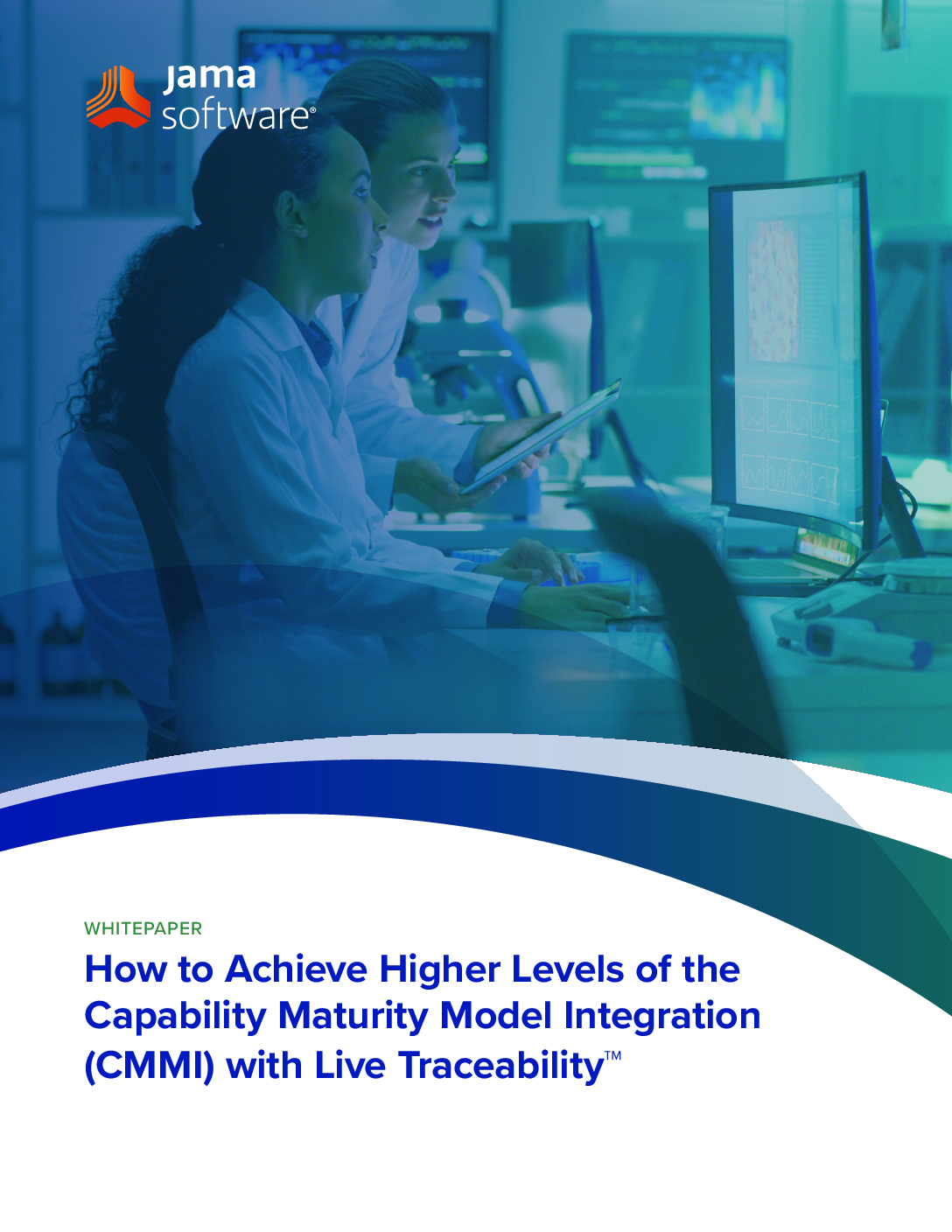 jama software®

WHITEPAPER

How to Achieve Higher Levels of the Capability Maturity Model Integration (CMMI) with Live Traceability™